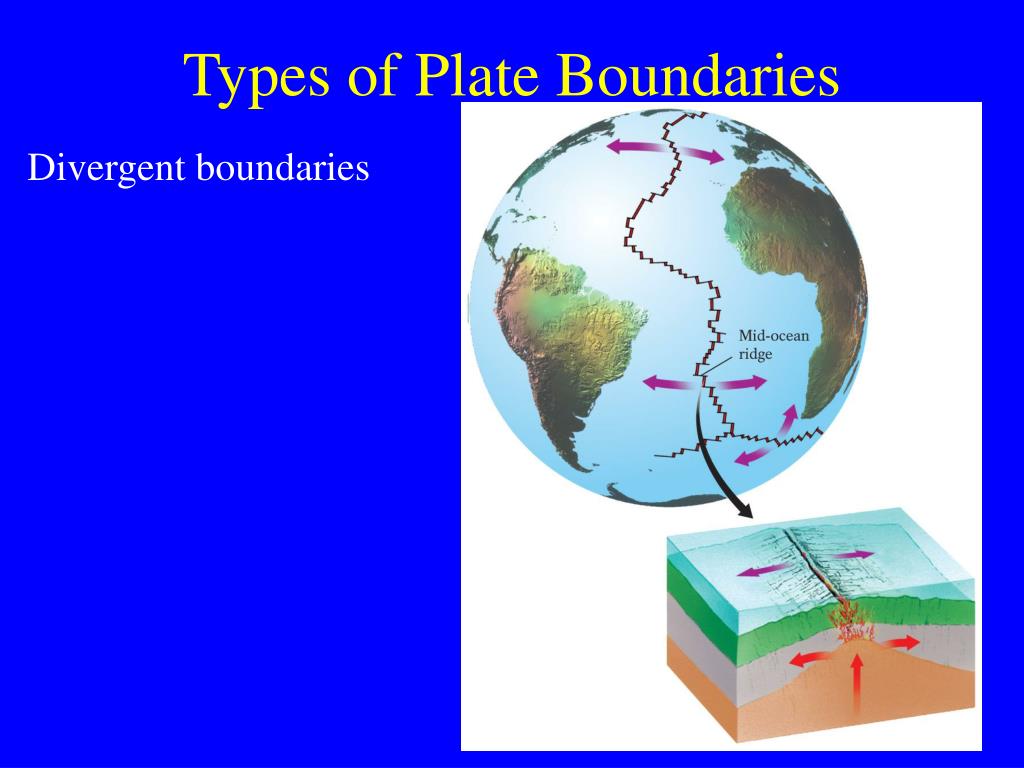 Types of Plate Boundaries

Divergent boundaries

Mid-ocean ridge